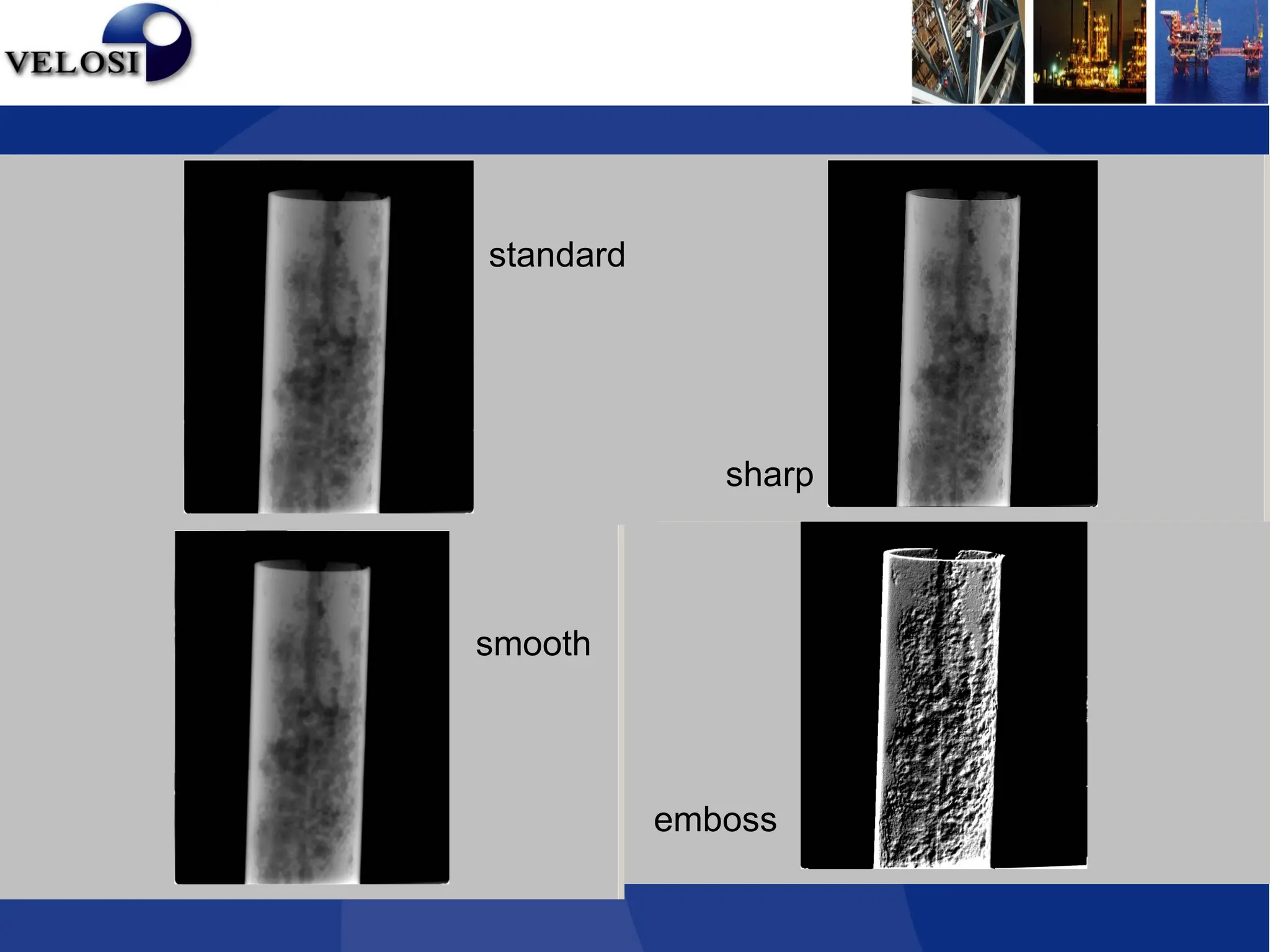 VELOSI

standard

sharp

smooth

emboss